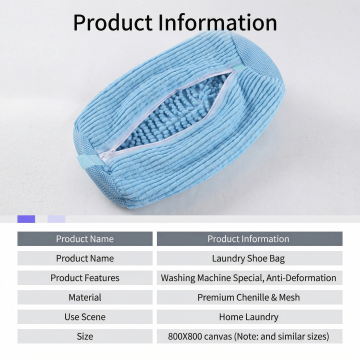 Product Information

| Product Name | Product Information |
|---|---|
| Product Name | Laundry Shoe Bag |
| Product Features | Washing Machine Special, Anti-Deformation |
| Material | Premium Chenille & Mesh |
| Use Scene | Home Laundry |
| Size | 800X800 canvas (Note: and similar sizes) |